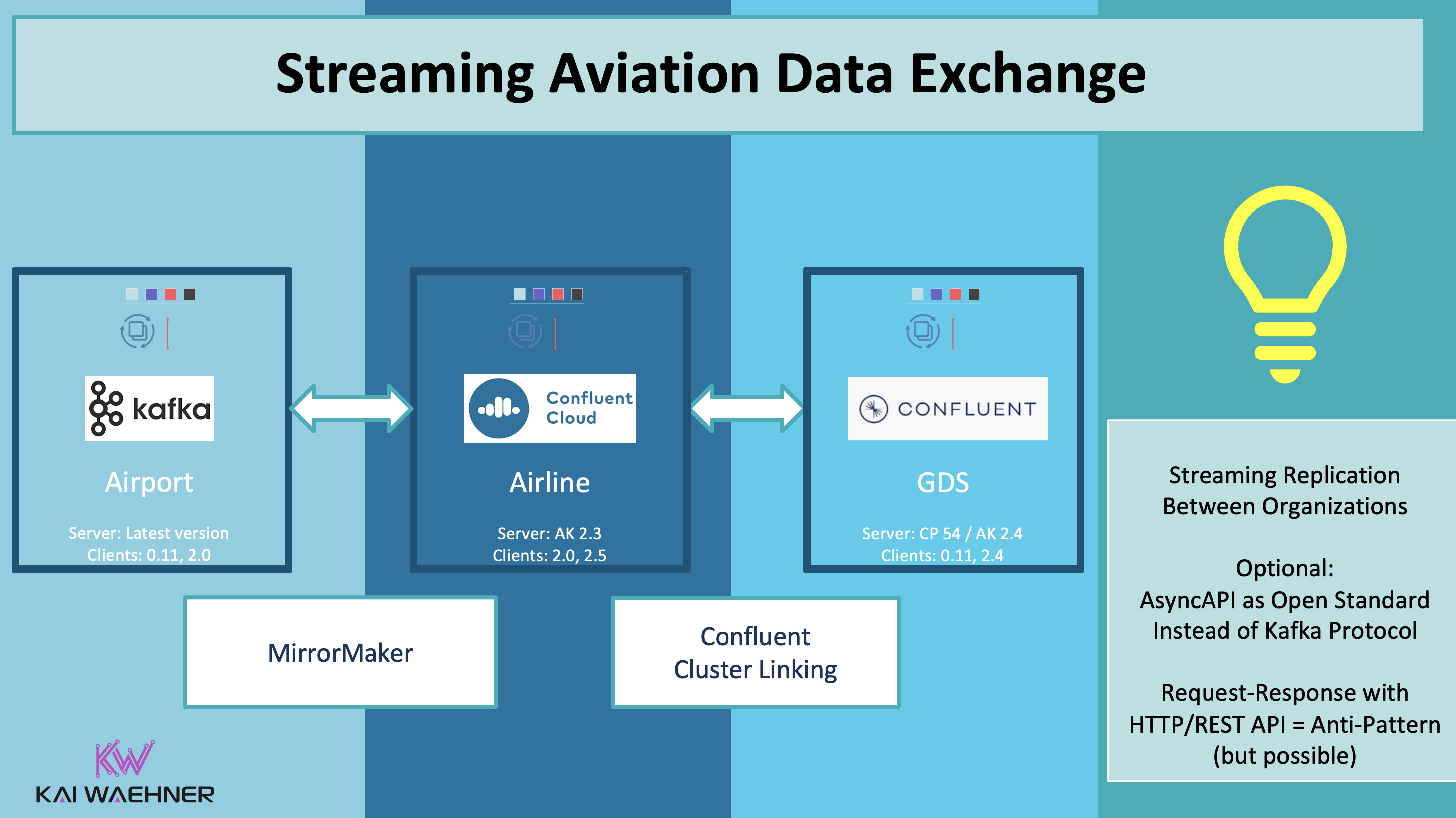 Streaming Aviation Data Exchange

kafka

Airport

Server: Latest version
Clients: 0.11, 2.0

Confluent Cloud

Airline

Server: AK 2.3
Clients: 2.0, 2.5

CONFLUENT

GDS

Server: CP 54 / AK 2.4
Clients: 0.11, 2.4

MirrorMaker

Confluent
Cluster Linking

Streaming Replication
Between Organizations

Optional:
AsyncAPI as Open Standard
Instead of Kafka Protocol

Request-Response with
HTTP/REST API = Anti-Pattern
(but possible)

KW
KAI WAEHNER